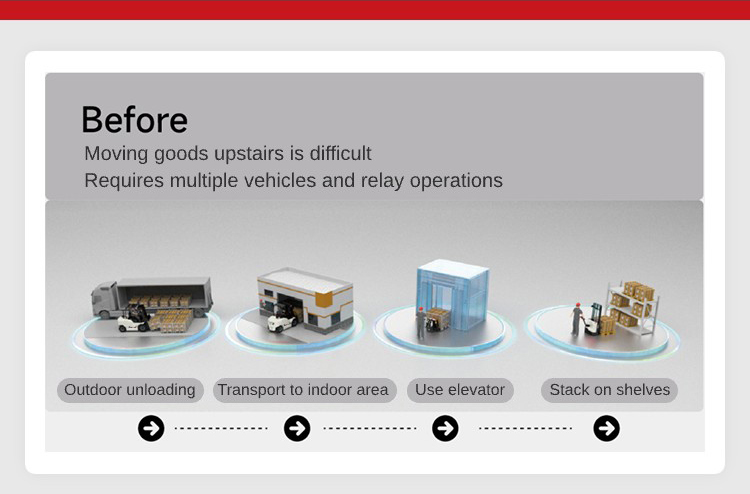 Before
Moving goods upstairs is difficult
Requires multiple vehicles and relay operations

Outdoor unloading
Transport to indoor area
Use elevator
Stack on shelves